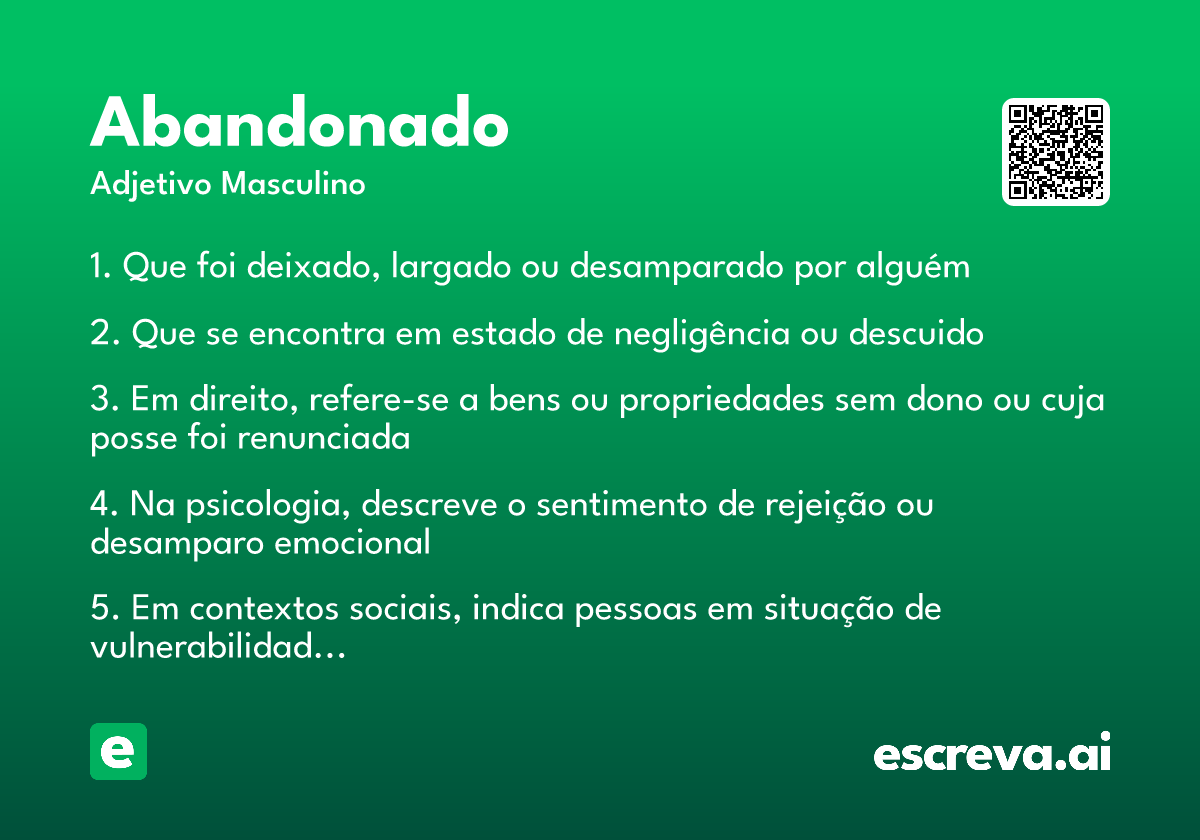 Abandonado

Adjetivo Masculino

1. Que foi deixado, largado ou desamparado por alguém

2. Que se encontra em estado de negligência ou descuido

3. Em direito, refere-se a bens ou propriedades sem dono ou cuja posse foi renunciada

4. Na psicologia, descreve o sentimento de rejeição ou desamparo emocional

5. Em contextos sociais, indica pessoas em situação de vulnerabilidad...

e

escreva.ai